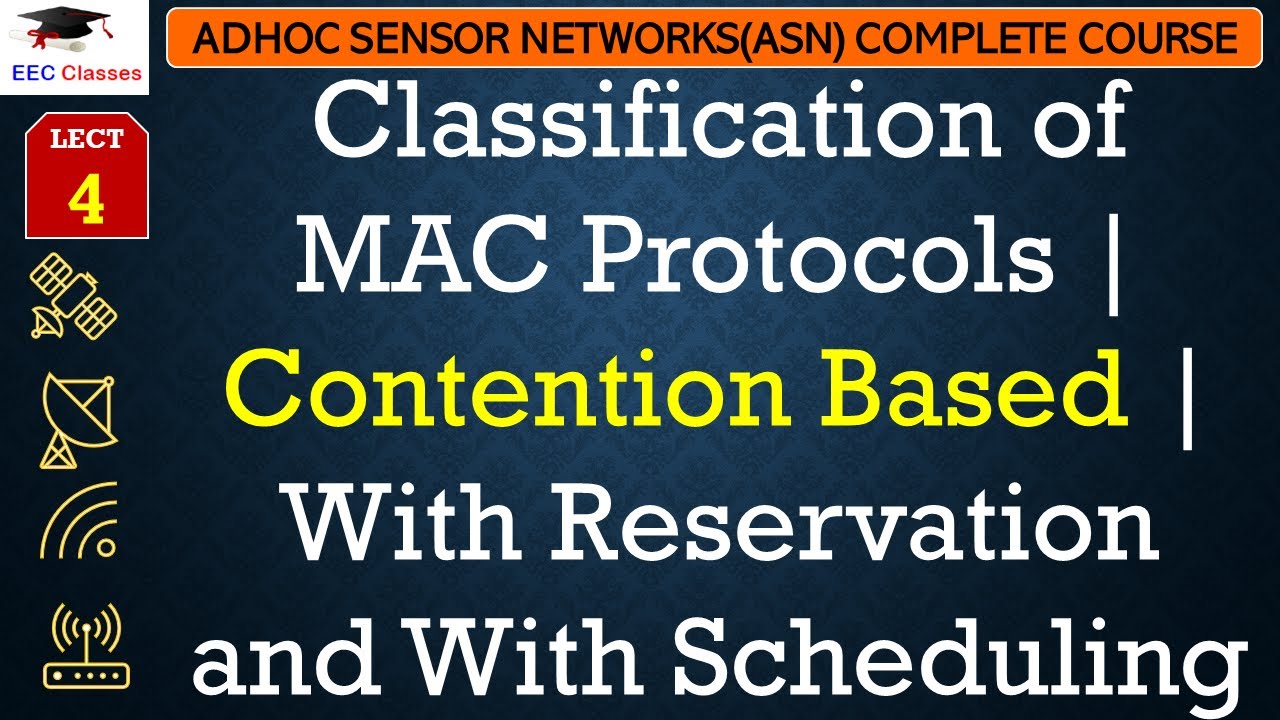 EEC Classes

ADHOC SENSOR NETWORKS(ASN) COMPLETE COURSE

LECT
4

Classification of MAC Protocols | Contention Based | With Reservation and With Scheduling